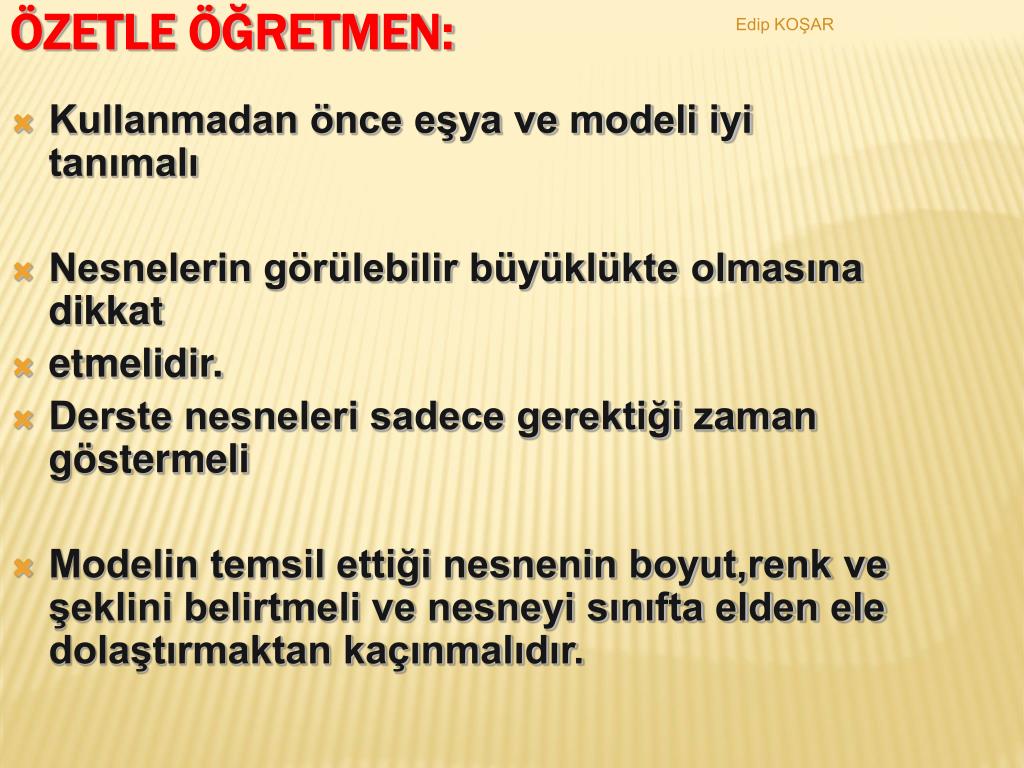 ÖZETLE ÖĞRETMEN:

Edip KOŞAR

Kullanmadan önce eşya ve modeli iyi tanımalı

Nesnelerin görülebilir büyüklükte olmasına dikkat

etmelidir.

Derste nesneleri sadece gerektiği zaman göstermeli

Modelin temsil ettiği nesnenin boyut,renk ve şeklini belirtmeli ve nesneyi sınıfta elden ele dolaştırmaktan kaçınmalıdır.